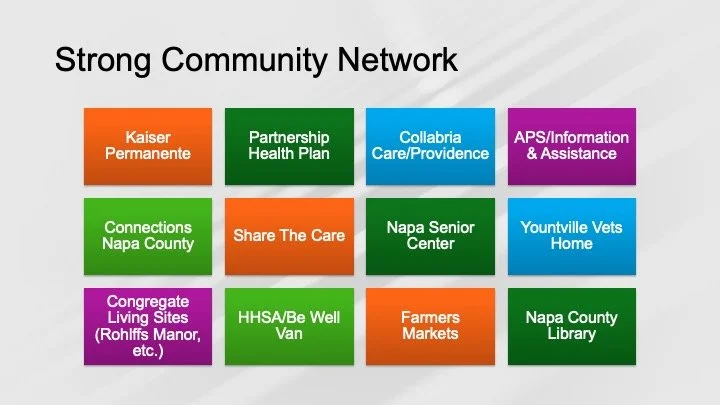 Strong Community Network

Kaiser Permanente

Partnership Health Plan

Collabria Care/Providence

APS/Information & Assistance

Connections Napa County

Share The Care

Napa Senior Center

Yountville Vets Home

Congregate Living Sites (Rohlffs Manor, etc.)

HHSA/Be Well Van

Farmers Markets

Napa County Library